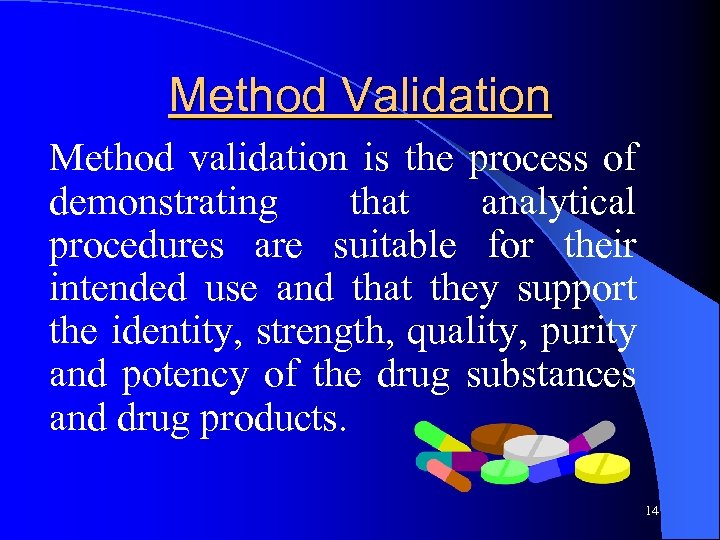 Method Validation

Method validation is the process of demonstrating that analytical procedures are suitable for their intended use and that they support the identity, strength, quality, purity and potency of the drug substances and drug products.

14